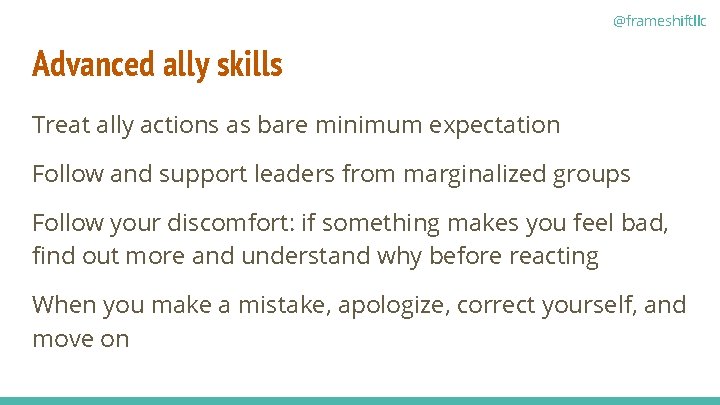 @frameshiftllc

Advanced ally skills

Treat ally actions as bare minimum expectation

Follow and support leaders from marginalized groups

Follow your discomfort: if something makes you feel bad, find out more and understand why before reacting

When you make a mistake, apologize, correct yourself, and move on